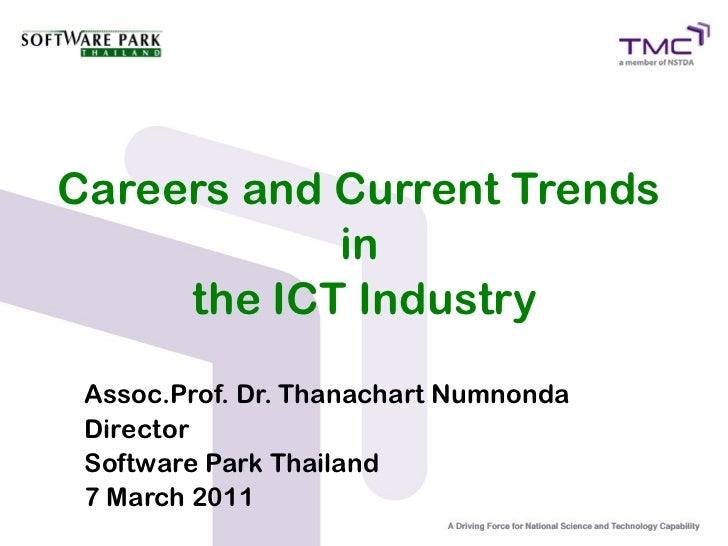 SOFTWARE PARK
THAILAND

TMC
a member of NSTDA

Careers and Current Trends in the ICT Industry

Assoc.Prof. Dr. Thanachart Numnonda
Director
Software Park Thailand
7 March 2011

A Driving Force for National Science and Technology Capability